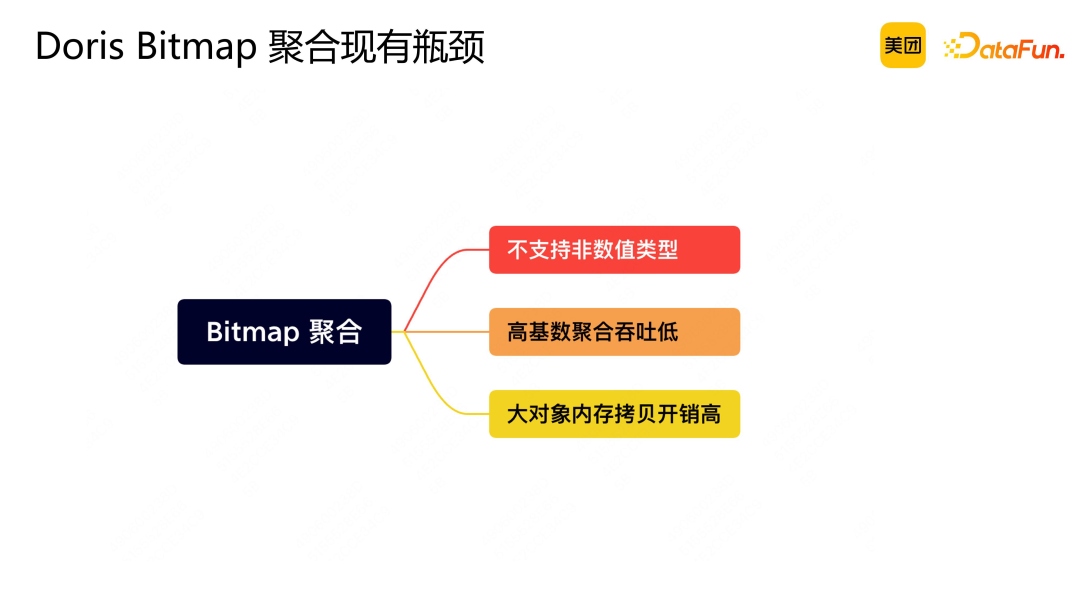 Doris Bitmap 聚合现有瓶颈

美团 DataFun.

Bitmap 聚合

不支持非数值类型

高基数聚合吞吐低

大对象内存拷贝开销高